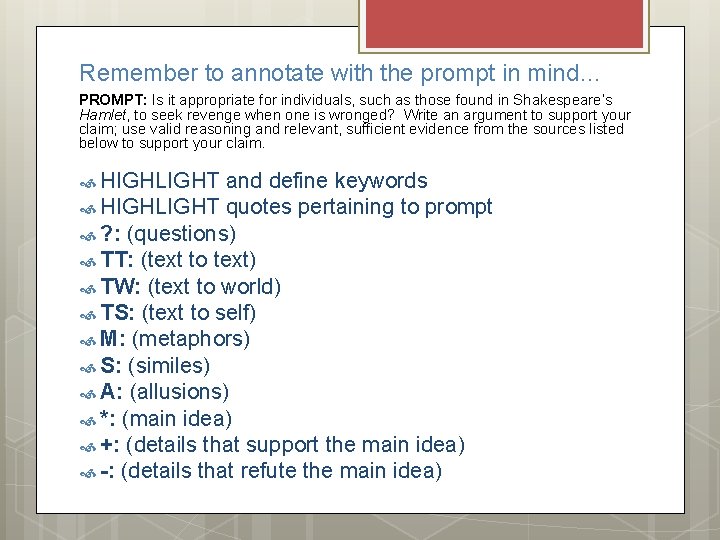 Remember to annotate with the prompt in mind…

PROMPT: Is it appropriate for individuals, such as those found in Shakespeare's Hamlet, to seek revenge when one is wronged? Write an argument to support your claim; use valid reasoning and relevant, sufficient evidence from the sources listed below to support your claim.

HIGHLIGHT and define keywords
HIGHLIGHT quotes pertaining to prompt
?: (questions)
TT: (text to text)
TW: (text to world)
TS: (text to self)
M: (metaphors)
S: (similes)
A: (allusions)
*: (main idea)
+: (details that support the main idea)
-: (details that refute the main idea)